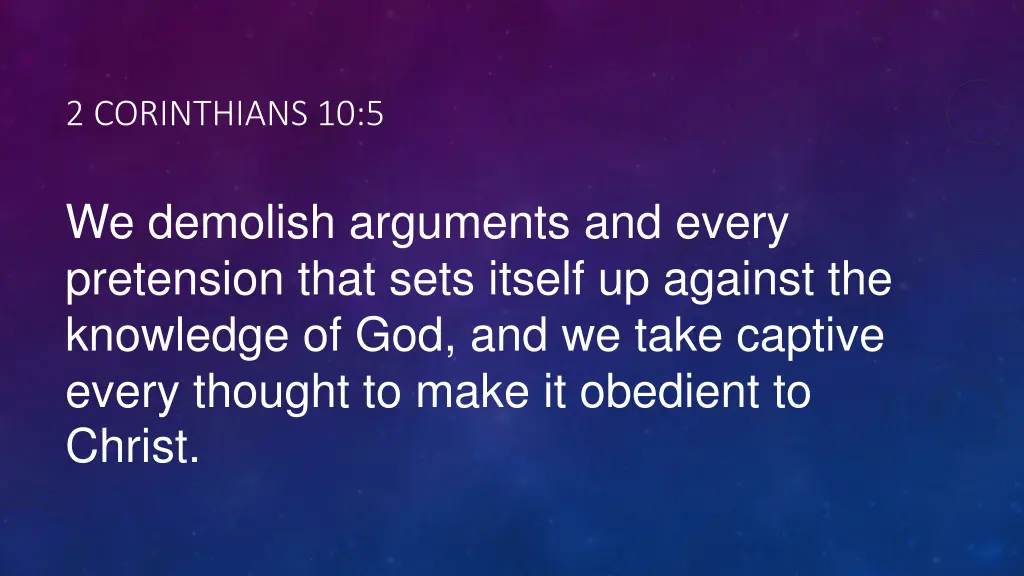 2 CORINTHIANS 10:5

We demolish arguments and every pretension that sets itself up against the knowledge of God, and we take captive every thought to make it obedient to Christ.